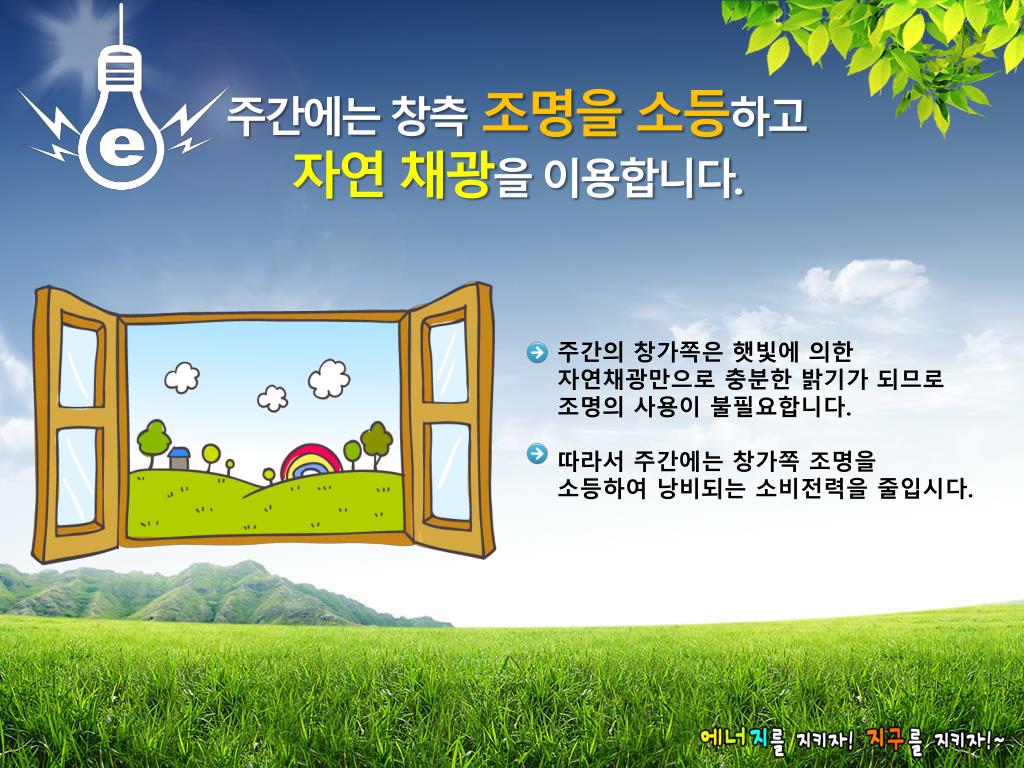 e

주간에는 창측 조명을 소등하고 자연 채광을 이용합니다.

주간의 창가쪽은 햇빛에 의한 자연채광만으로 충분한 밝기가 되므로 조명의 사용이 불필요합니다.

따라서 주간에는 창가쪽 조명을 소등하여 낭비되는 소비전력을 줄입시다.

에너지를 지키자! 지구를 지키자!~